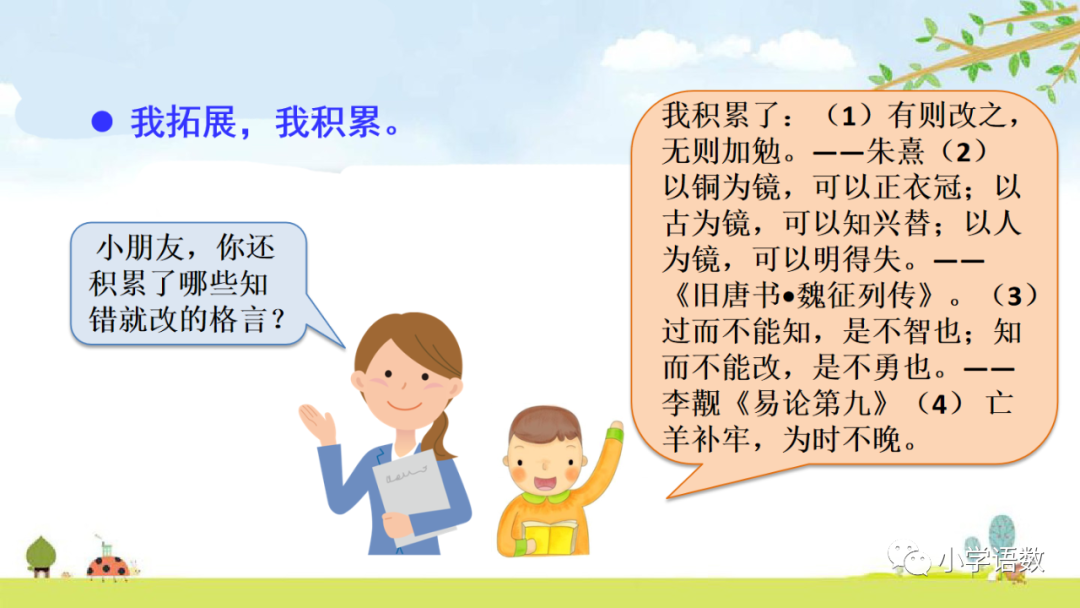 ● 我拓展，我积累。

小朋友，你还积累了哪些知错就改的格言？

我积累了：（1）有则改之，无则加勉。——朱熹（2）以铜为镜，可以正衣冠；以古为镜，可以知兴替；以人为镜，可以明得失。——《旧唐书•魏征列传》。（3）过而不能知，是不智也；知而不能改，是不勇也。——李觏《易论第九》（4）亡羊补牢，为时不晚。

小学语数